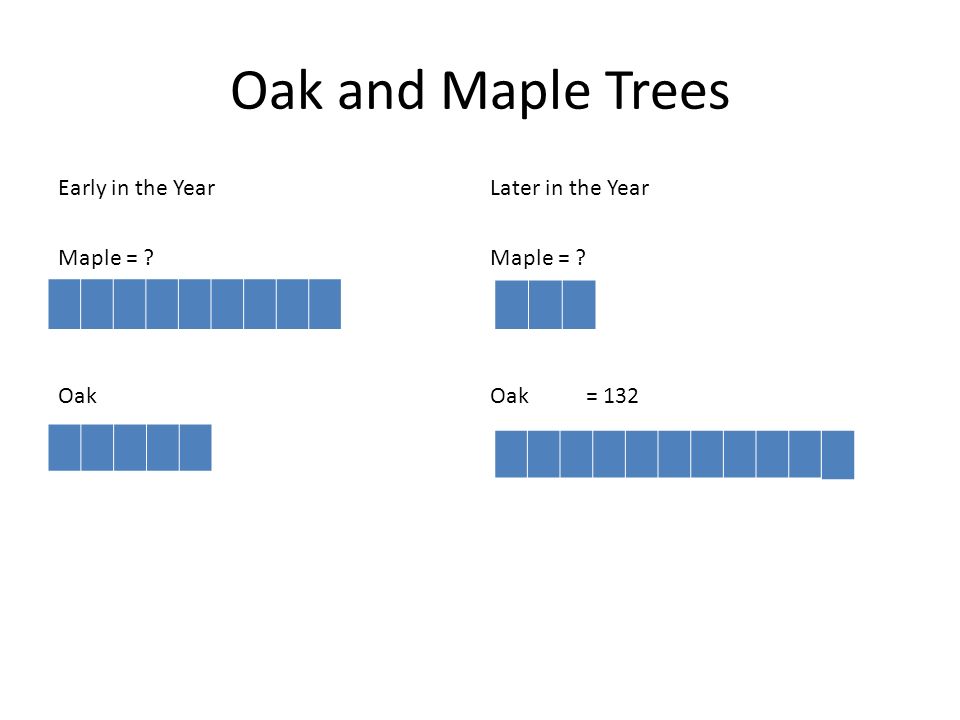 Oak and Maple Trees

Early in the Year

Maple = ?

Oak

Later in the Year

Maple = ?

Oak = 132